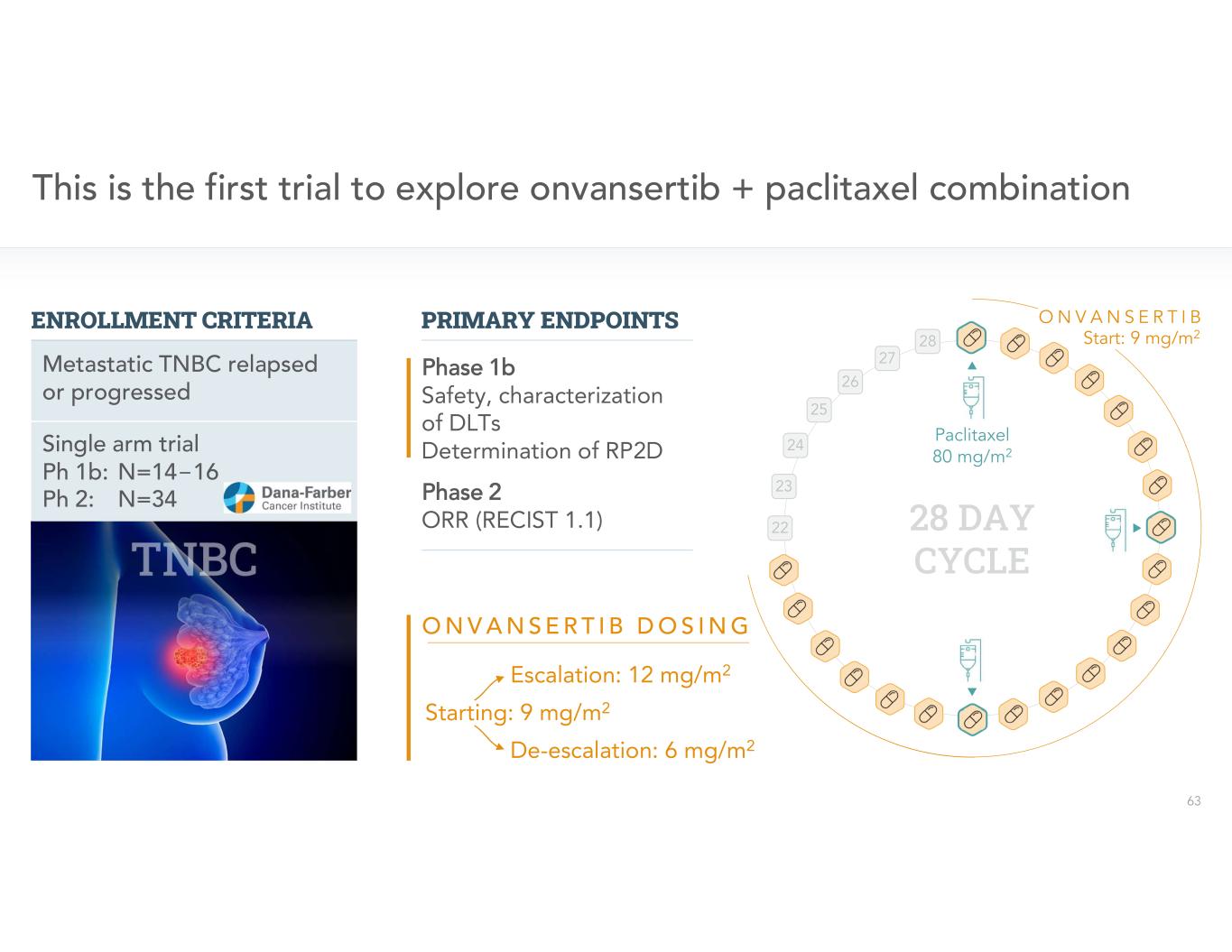 This is the first trial to explore onvansertib + paclitaxel combination

ENROLLMENT CRITERIA

Metastatic TNBC relapsed or progressed

Single arm trial
Ph 1b: N=14–16
Ph 2: N=34

Dana-Farber Cancer Institute

TNBC

PRIMARY ENDPOINTS

Phase 1b
Safety, characterization of DLTs
Determination of RP2D

Phase 2
ORR (RECIST 1.1)

ONVANSERTIB DOSING

Escalation: 12 mg/m$^2$
Starting: 9 mg/m$^2$
De-escalation: 6 mg/m$^2$

ONVANSERTIB
Start: 9 mg/m$^2$

28
27
26
25
24
23
22

Paclitaxel
80 mg/m$^2$

28 DAY CYCLE

63